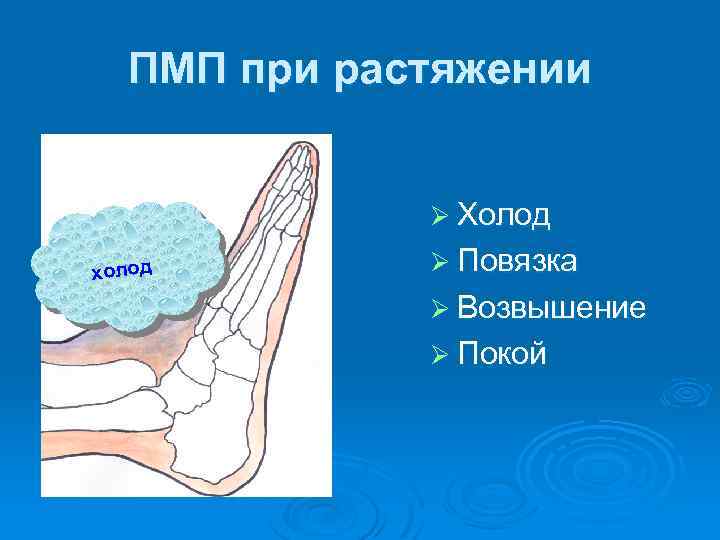 ПМП при растяжении

холод

➢ Холод
➢ Повязка
➢ Возвышение
➢ Покой